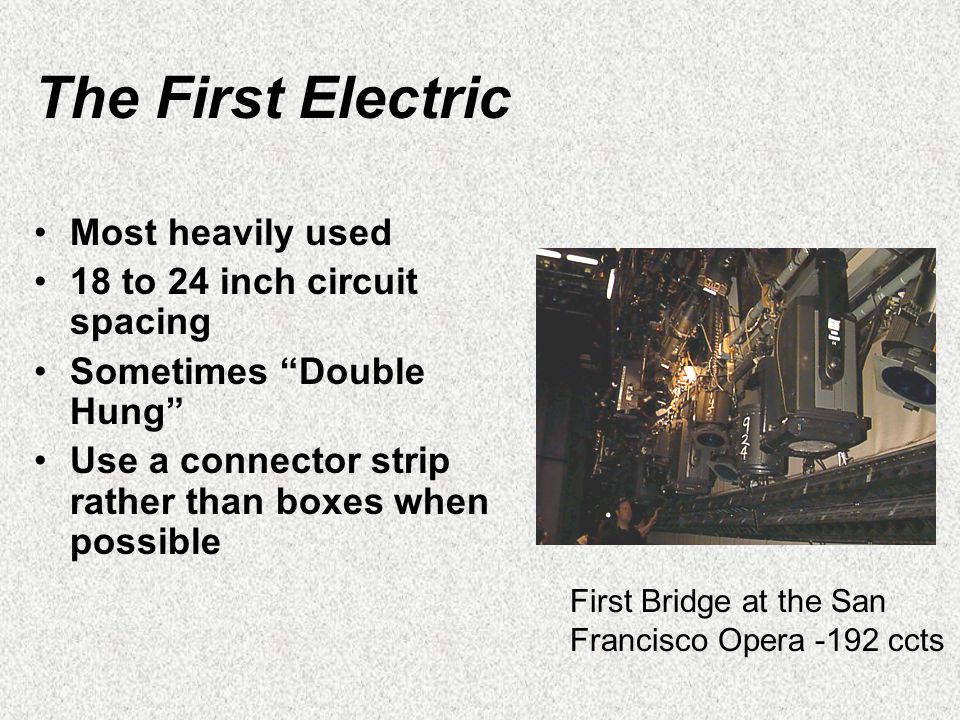 The First Electric

• Most heavily used
• 18 to 24 inch circuit spacing
• Sometimes “Double Hung”
• Use a connector strip rather than boxes when possible

924

First Bridge at the San Francisco Opera -192 ccts